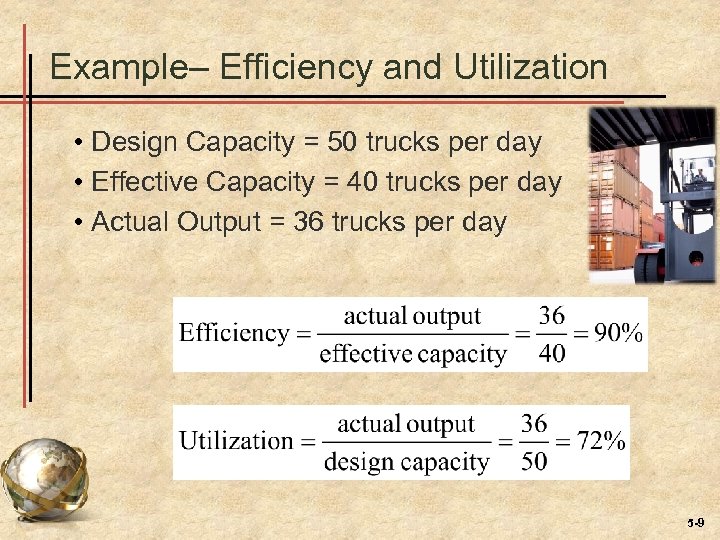 Example– Efficiency and Utilization

• Design Capacity = 50 trucks per day
• Effective Capacity = 40 trucks per day
• Actual Output = 36 trucks per day

$\text{Efficiency} = \frac{\text{actual output}}{\text{effective capacity}} = \frac{36}{40} = 90\%$

$\text{Utilization} = \frac{\text{actual output}}{\text{design capacity}} = \frac{36}{50} = 72\%$

5-9